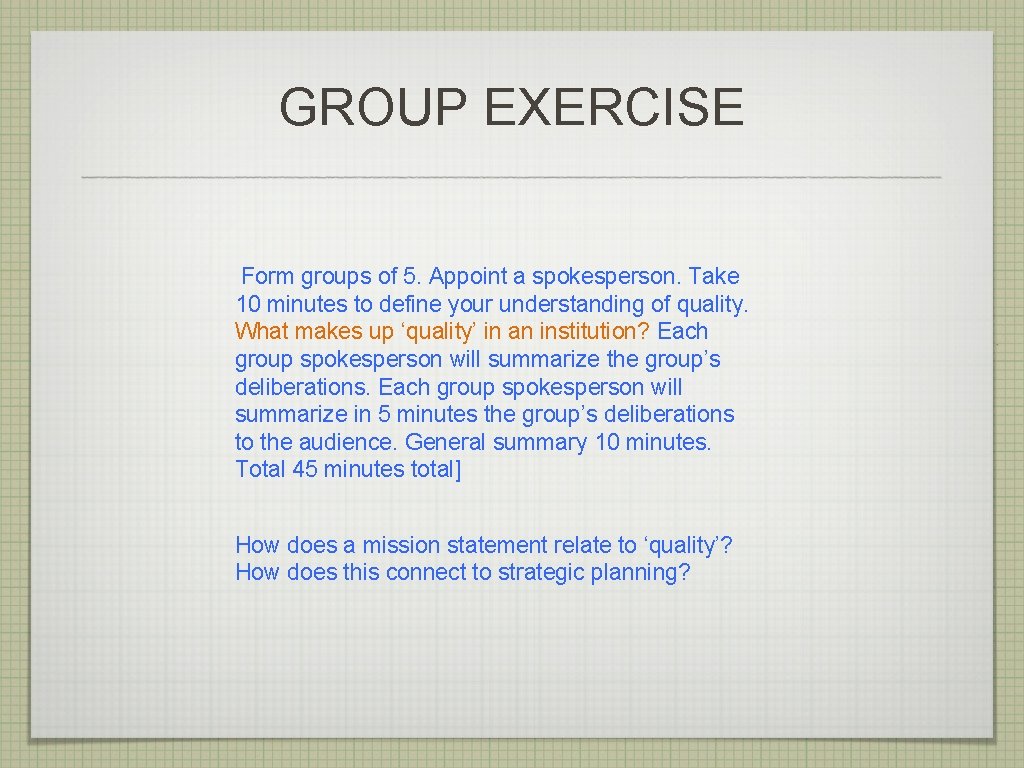 GROUP EXERCISE

Form groups of 5. Appoint a spokesperson. Take 10 minutes to define your understanding of quality. What makes up ‘quality’ in an institution? Each group spokesperson will summarize the group’s deliberations. Each group spokesperson will summarize in 5 minutes the group’s deliberations to the audience. General summary 10 minutes. Total 45 minutes total]

How does a mission statement relate to ‘quality’? How does this connect to strategic planning?